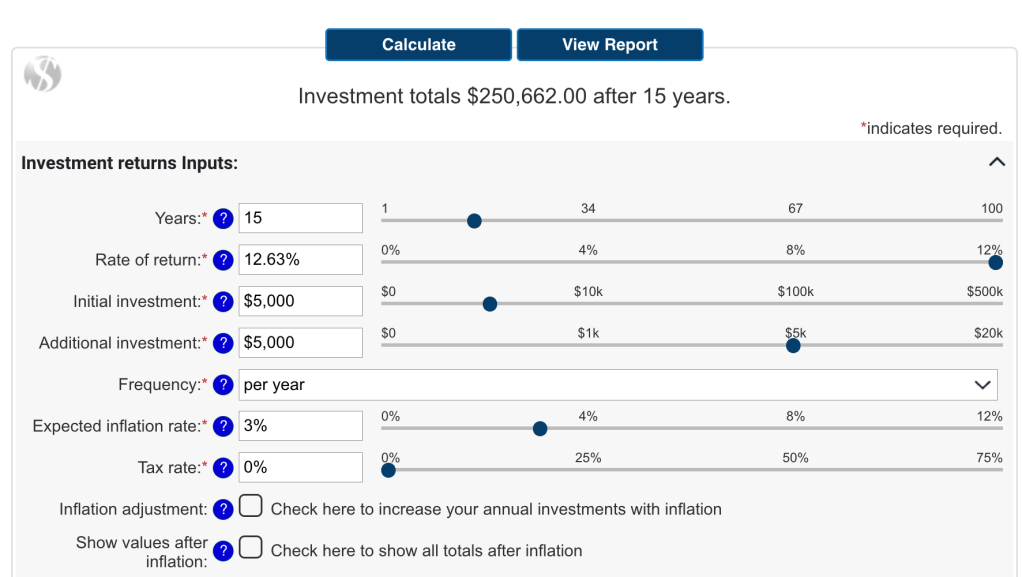 Calculate View Report

Investment totals $250,662.00 after 15 years.

*indicates required.

Investment returns Inputs:

Years:* ? 15
1 34 67 100

Rate of return:* ? 12.63%
0% 4% 8% 12%

Initial investment:* ? $5,000
$0 $10k $100k $500k

Additional investment:* ? $5,000
$0 $1k $5k $20k

Frequency:* ? per year

Expected inflation rate:* ? 3%
0% 4% 8% 12%

Tax rate:* ? 0%
0% 25% 50% 75%

Inflation adjustment: ? Check here to increase your annual investments with inflation

Show values after inflation: ? Check here to show all totals after inflation